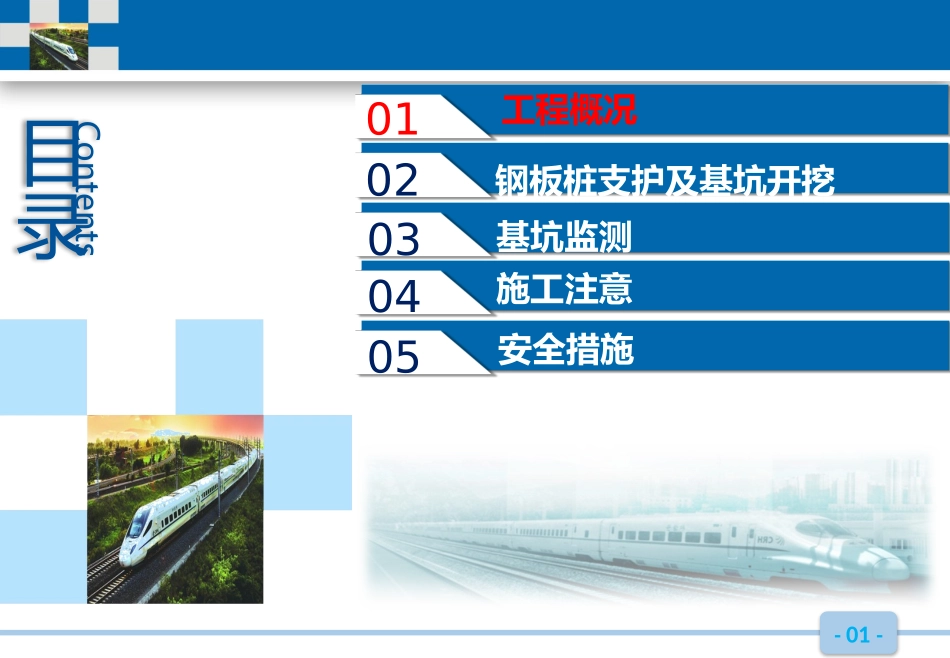 目录

Contents

01 工程概况

02 钢板桩支护及基坑开挖

03 基坑监测

04 施工注意

05 安全措施

- 01 -